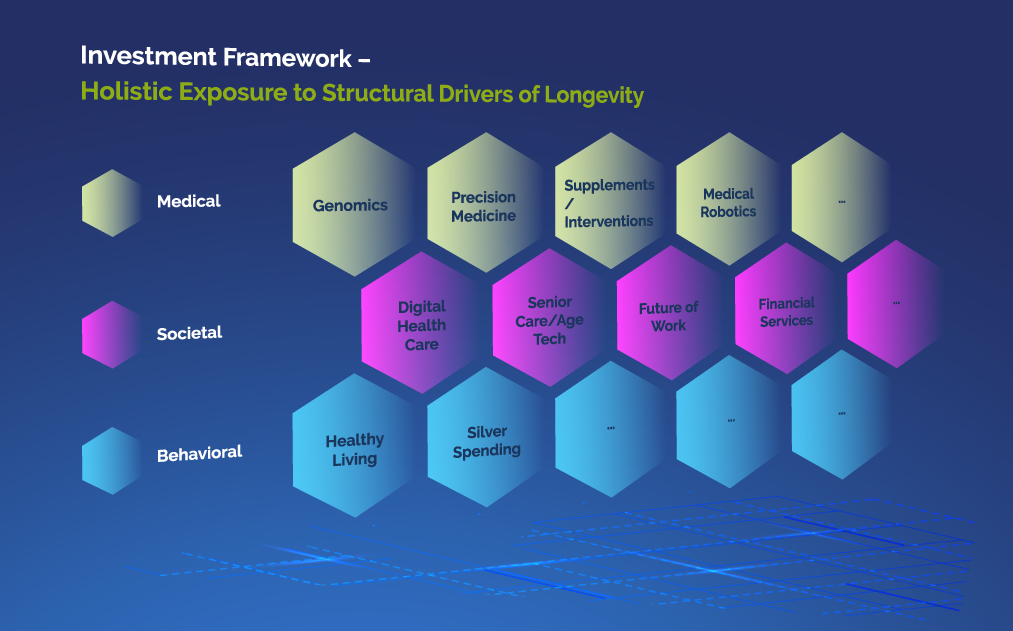 Investment Framework –
Holistic Exposure to Structural Drivers of Longevity

Medical

Genomics

Precision Medicine

Supplements / Interventions

Medical Robotics

...

Societal

Digital Health Care

Senior Care/Age Tech

Future of Work

Financial Services

...

Behavioral

Healthy Living

Silver Spending

...

...

...